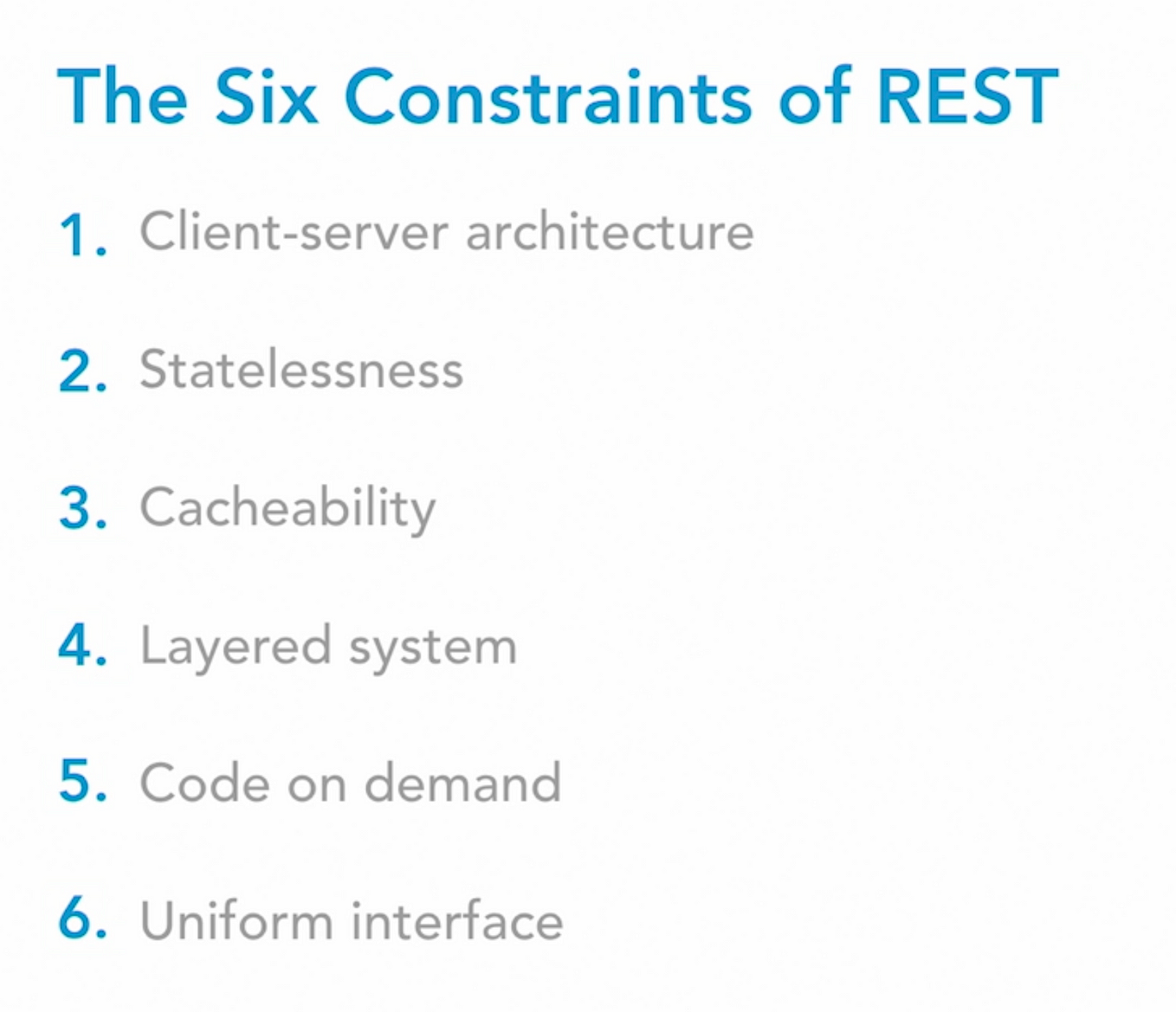 The Six Constraints of REST

1. Client-server architecture

2. Statelessness

3. Cacheability

4. Layered system

5. Code on demand

6. Uniform interface